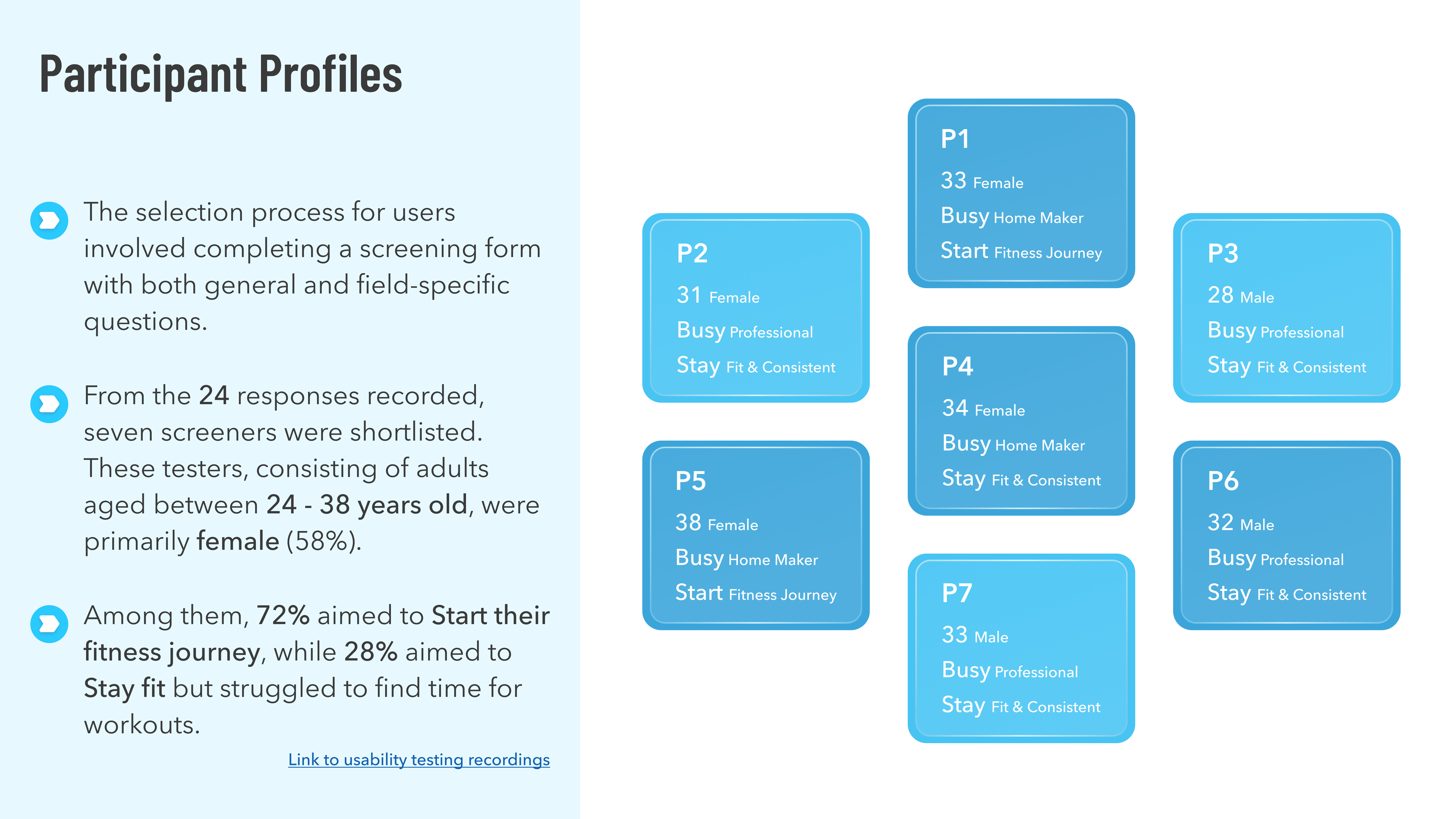 Participant Profiles

The selection process for users involved completing a screening form with both general and field-specific questions.

From the 24 responses recorded, seven screeners were shortlisted. These testers, consisting of adults aged between 24 - 38 years old, were primarily female (58%).

Among them, 72% aimed to Start their fitness journey, while 28% aimed to Stay fit but struggled to find time for workouts.

Link to usability testing recordings

P1
33 Female
Busy Home Maker
Start Fitness Journey

P2
31 Female
Busy Professional
Stay Fit & Consistent

P3
28 Male
Busy Professional
Stay Fit & Consistent

P4
34 Female
Busy Home Maker
Stay Fit & Consistent

P5
38 Female
Busy Home Maker
Start Fitness Journey

P6
32 Male
Busy Professional
Stay Fit & Consistent

P7
33 Male
Busy Professional
Stay Fit & Consistent